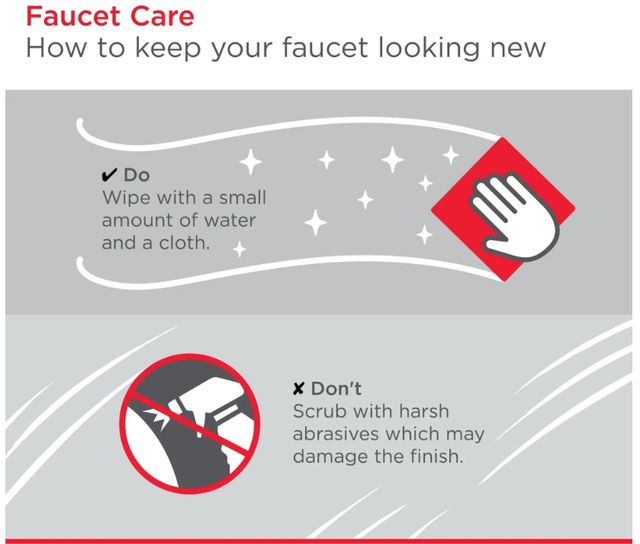 Faucet Care
How to keep your faucet looking new

✔ Do
Wipe with a small amount of water and a cloth.

✘ Don't
Scrub with harsh abrasives which may damage the finish.